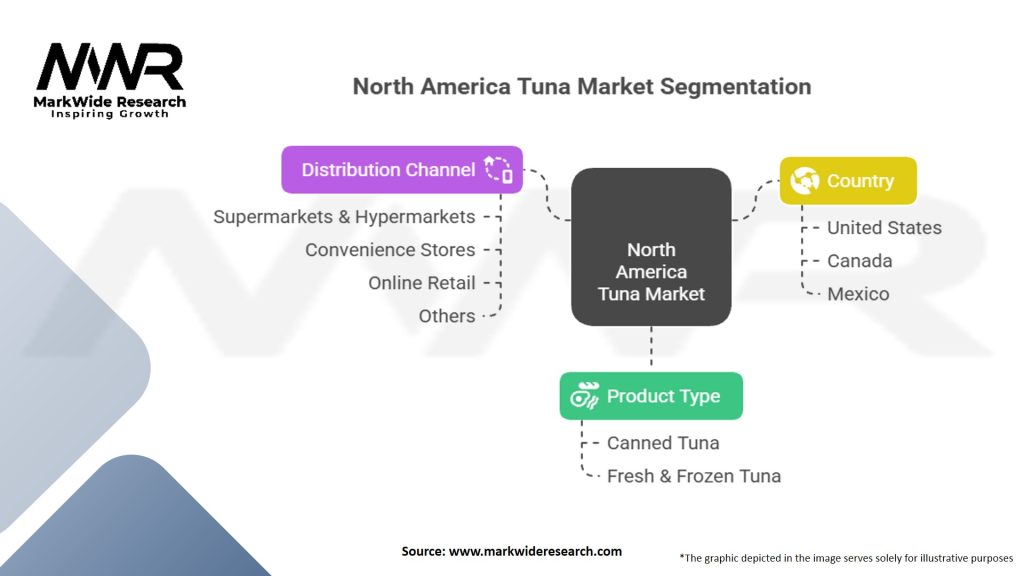 MWR
MarkWide Research
Inspiring Growth

North America Tuna Market Segmentation

Distribution Channel
Supermarkets & Hypermarkets
Convenience Stores
Online Retail
Others

North America Tuna Market

Country
United States
Canada
Mexico

Product Type
Canned Tuna
Fresh & Frozen Tuna

Source: www.markwideresearch.com

*The graphic depicted in the image serves solely for illustrative purposes